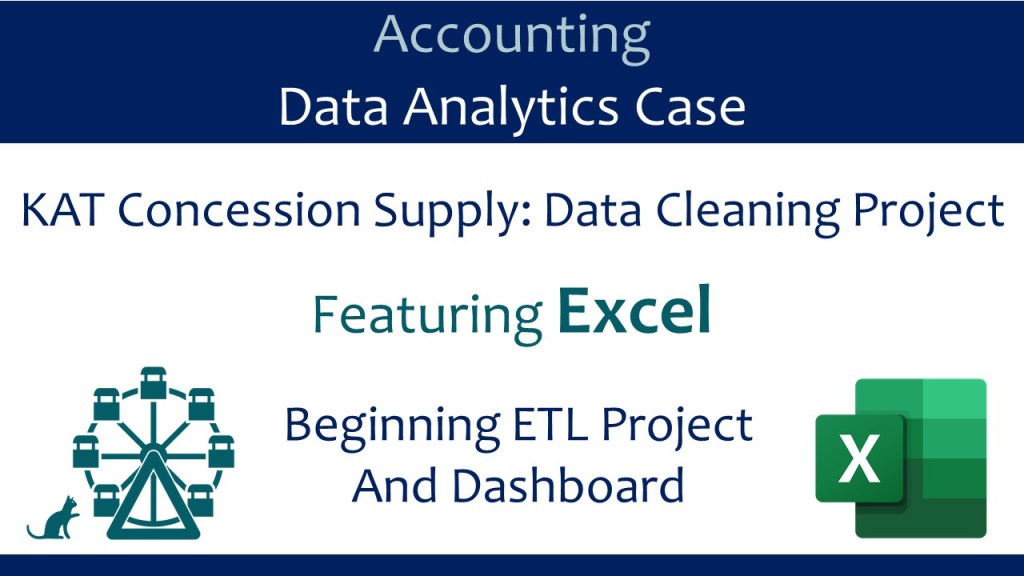 Accounting
Data Analytics Case

KAT Concession Supply: Data Cleaning Project

Featuring Excel

Beginning ETL Project And Dashboard

X